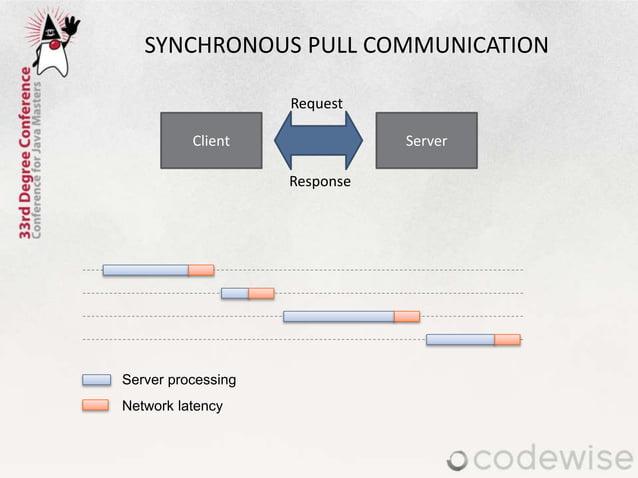 33rd Degree Conference
Conference for Java Masters

SYNCHRONOUS PULL COMMUNICATION

Request

Client

Server

Response

Server processing

Network latency

codewise